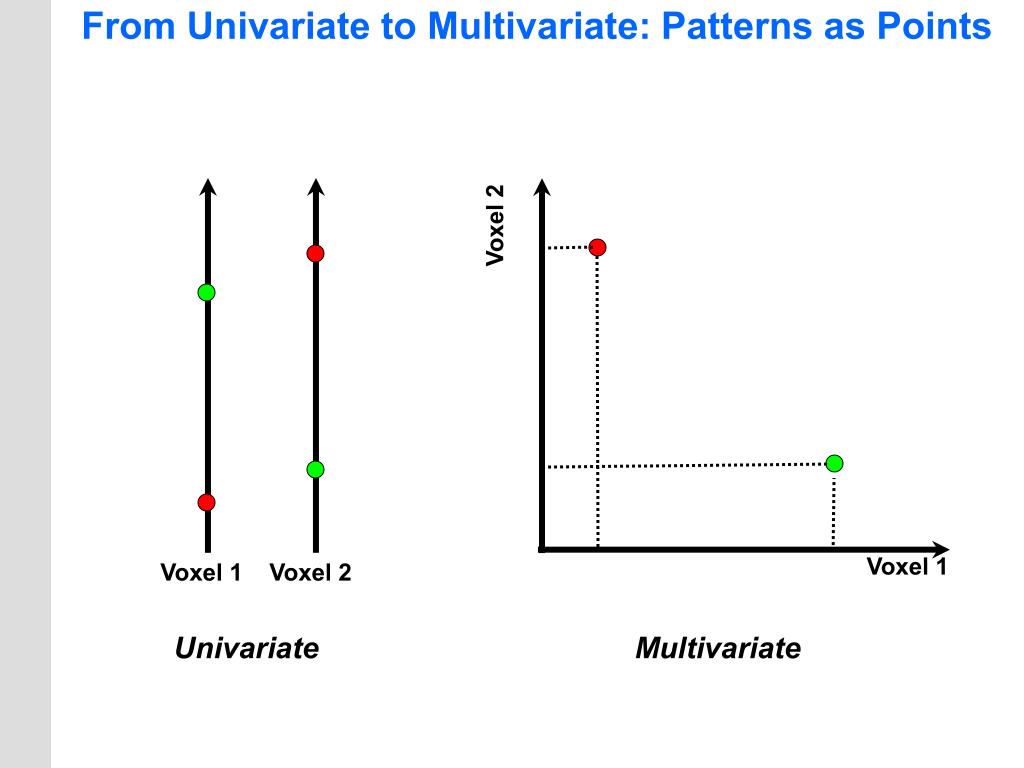 From Univariate to Multivariate: Patterns as Points

Voxel 1 Voxel 2

Univariate

Voxel 2

Voxel 1

Multivariate